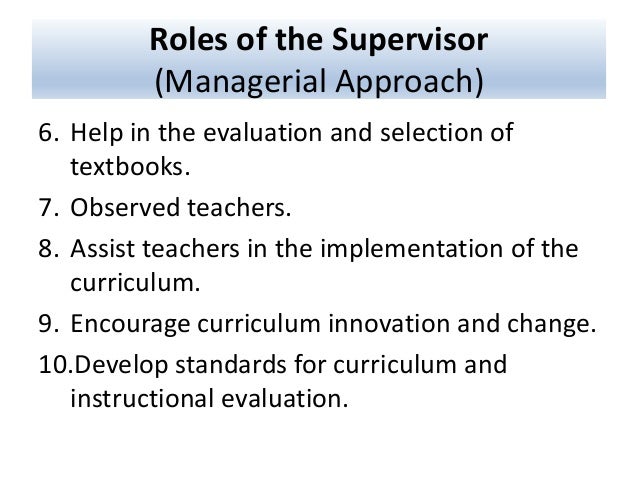 Roles of the Supervisor
(Managerial Approach)

6. Help in the evaluation and selection of textbooks.
7. Observed teachers.
8. Assist teachers in the implementation of the curriculum.
9. Encourage curriculum innovation and change.
10.Develop standards for curriculum and instructional evaluation.